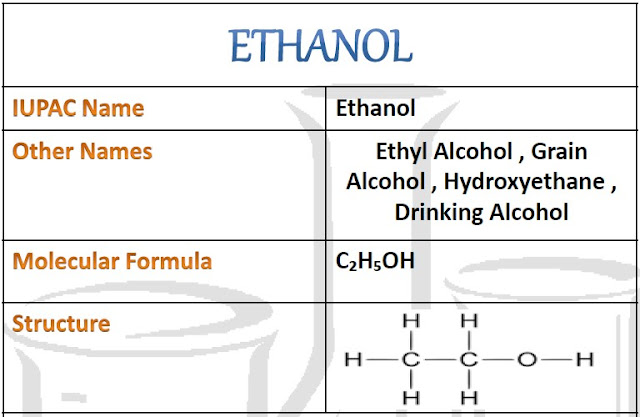 ETHANOL

| IUPAC Name | Ethanol |
|---|---|
| Other Names | Ethyl Alcohol , Grain Alcohol , Hydroxyethane , Drinking Alcohol |
| Molecular Formula | $C_2H_5OH$ |
| Structure | H H H—C—C—O—H H H |